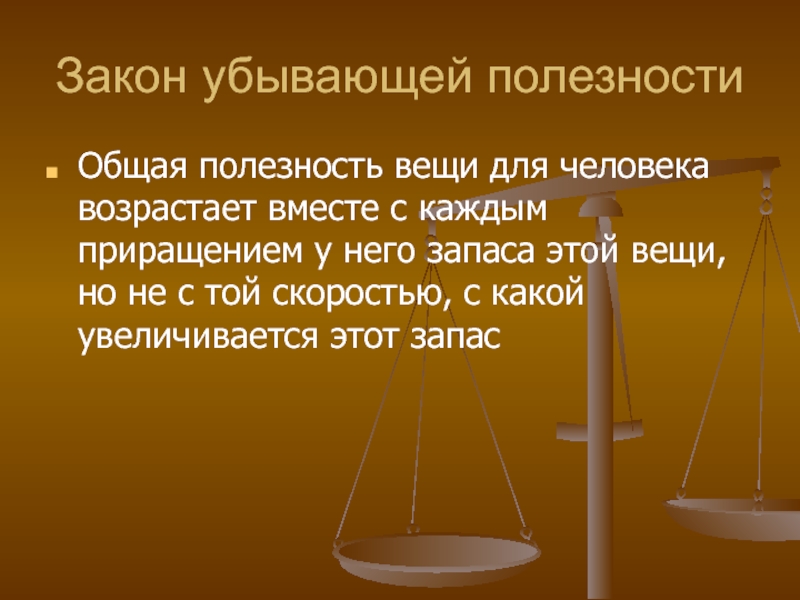 Закон убывающей полезности

Общая полезность вещи для человека возрастает вместе с каждым приращением у него запаса этой вещи, но не с той скоростью, с какой увеличивается этот запас